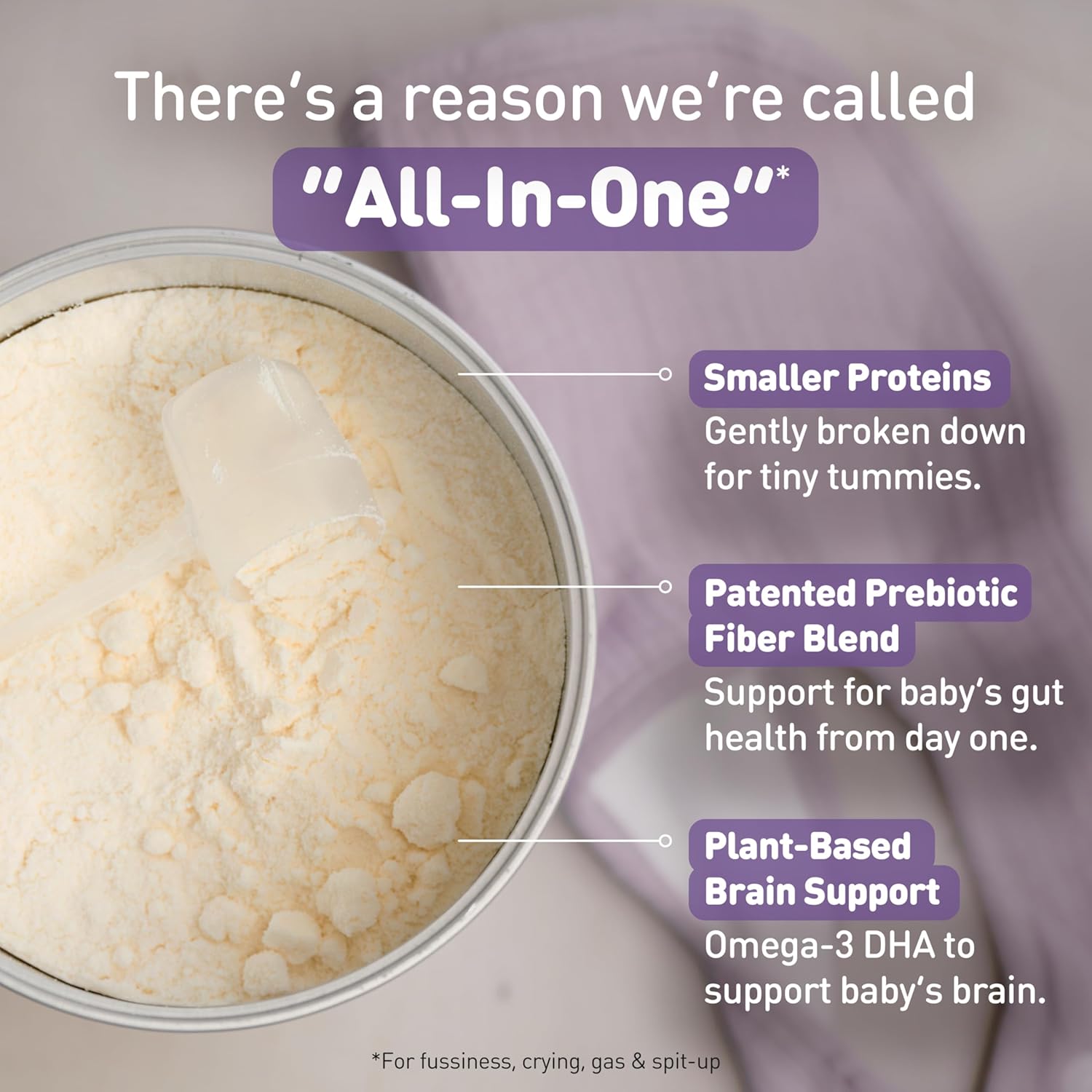 There's a reason we're called

"All-In-One"*

Smaller Proteins
Gently broken down for tiny tummies.

Patented Prebiotic Fiber Blend
Support for baby's gut health from day one.

Plant-Based Brain Support
Omega-3 DHA to support baby's brain.

*For fussiness, crying, gas & spit-up